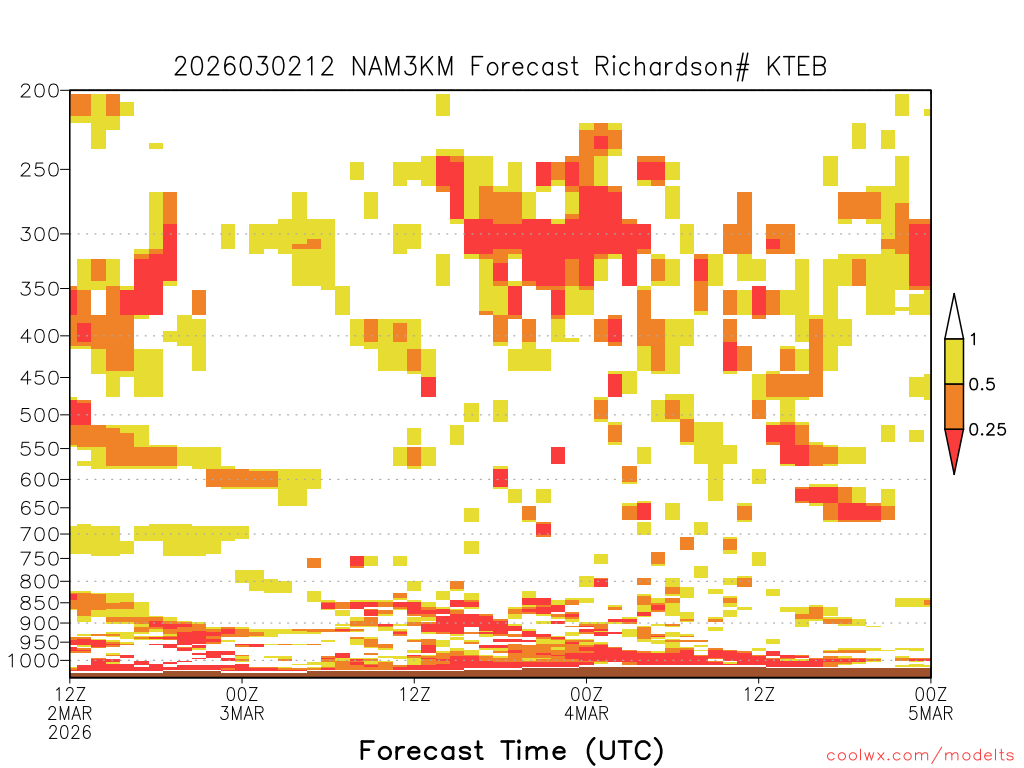 2026030212 NAM3KM Forecast Richardson# KTEB

200
250
300
350
400
450
500
550
600
650
700
750
800
850
900
950
1000

1
0.5
0.25

12Z
2MAR
2026

00Z
3MAR

12Z

00Z
4MAR

12Z

00Z
5MAR

Forecast Time (UTC)

coolwx.com/modelts